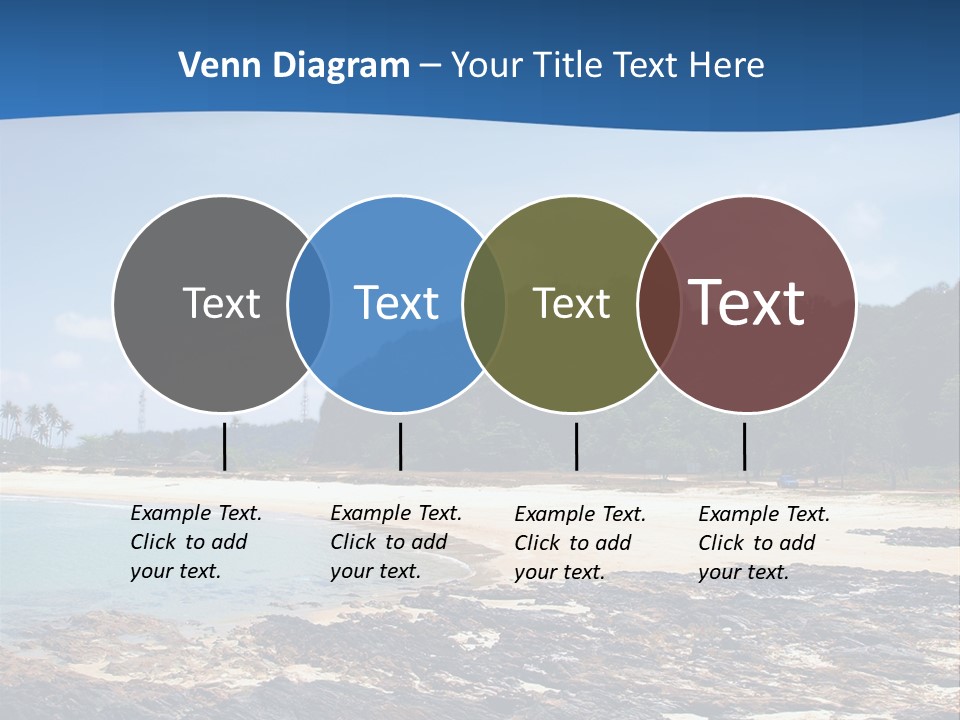 Venn Diagram – Your Title Text Here

Text

Text

Text

Text

Example Text. Click to add your text.

Example Text. Click to add your text.

Example Text. Click to add your text.

Example Text. Click to add your text.